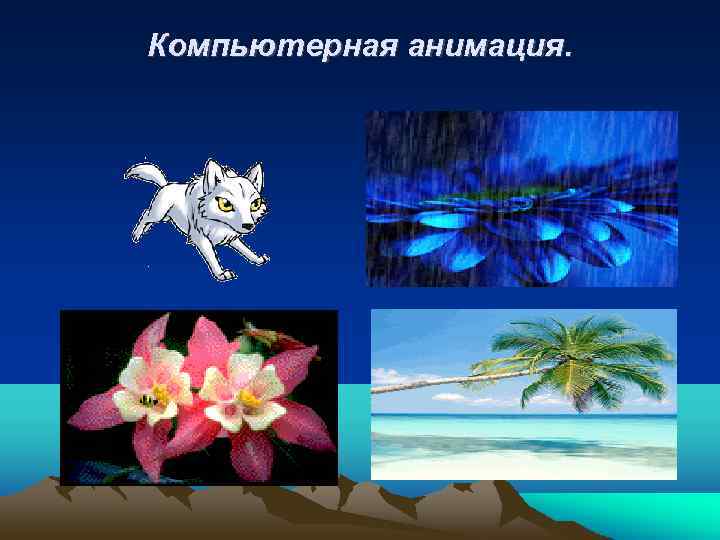 Компьютерная анимация.